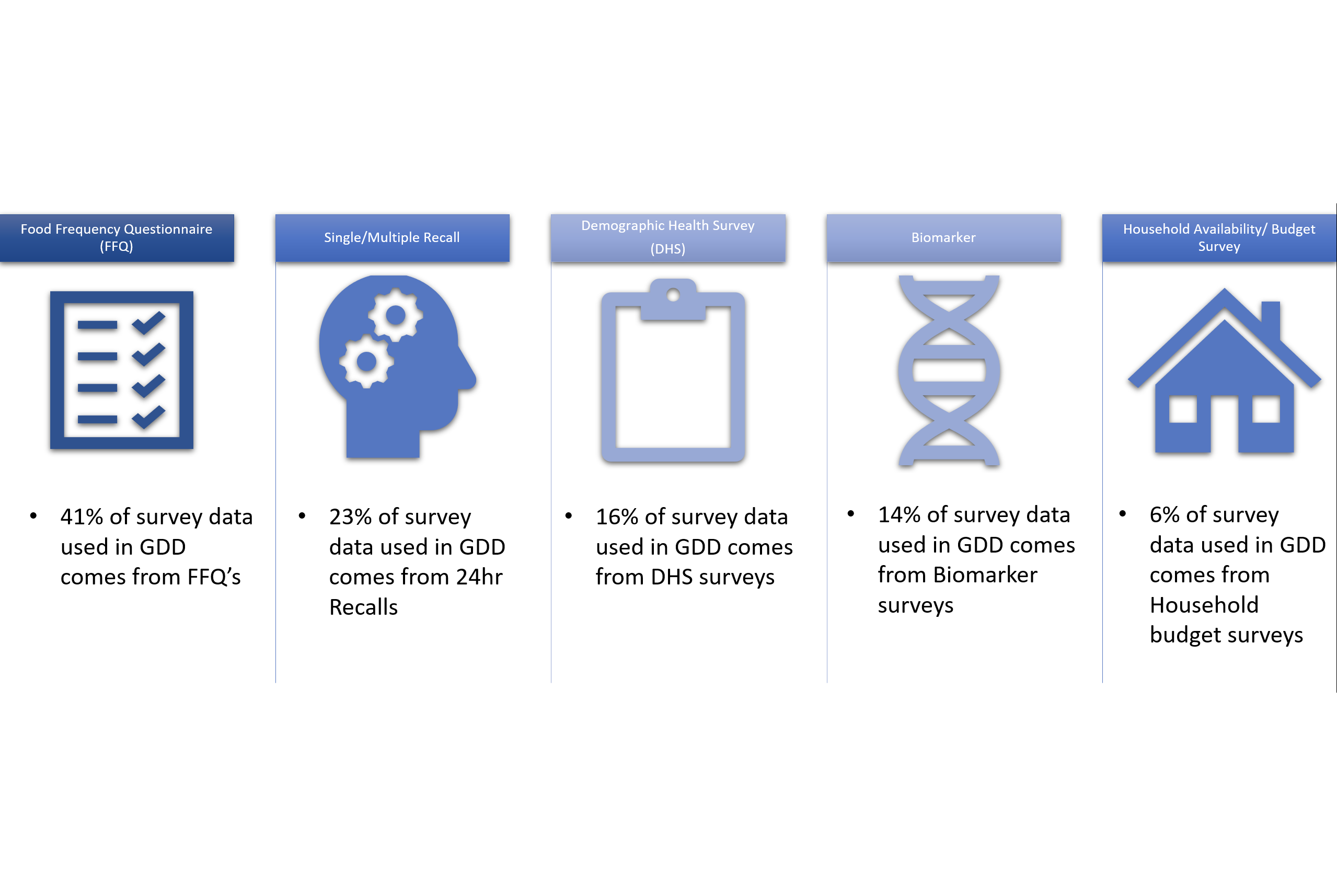 Food Frequency Questionnaire (FFQ)

• 41% of survey data used in GDD comes from FFQ's

Single/Multiple Recall

• 23% of survey data used in GDD comes from 24hr Recalls

Demographic Health Survey (DHS)

• 16% of survey data used in GDD comes from DHS surveys

Biomarker

• 14% of survey data used in GDD comes from Biomarker surveys

Household Availability/ Budget Survey

• 6% of survey data used in GDD comes from Household budget surveys